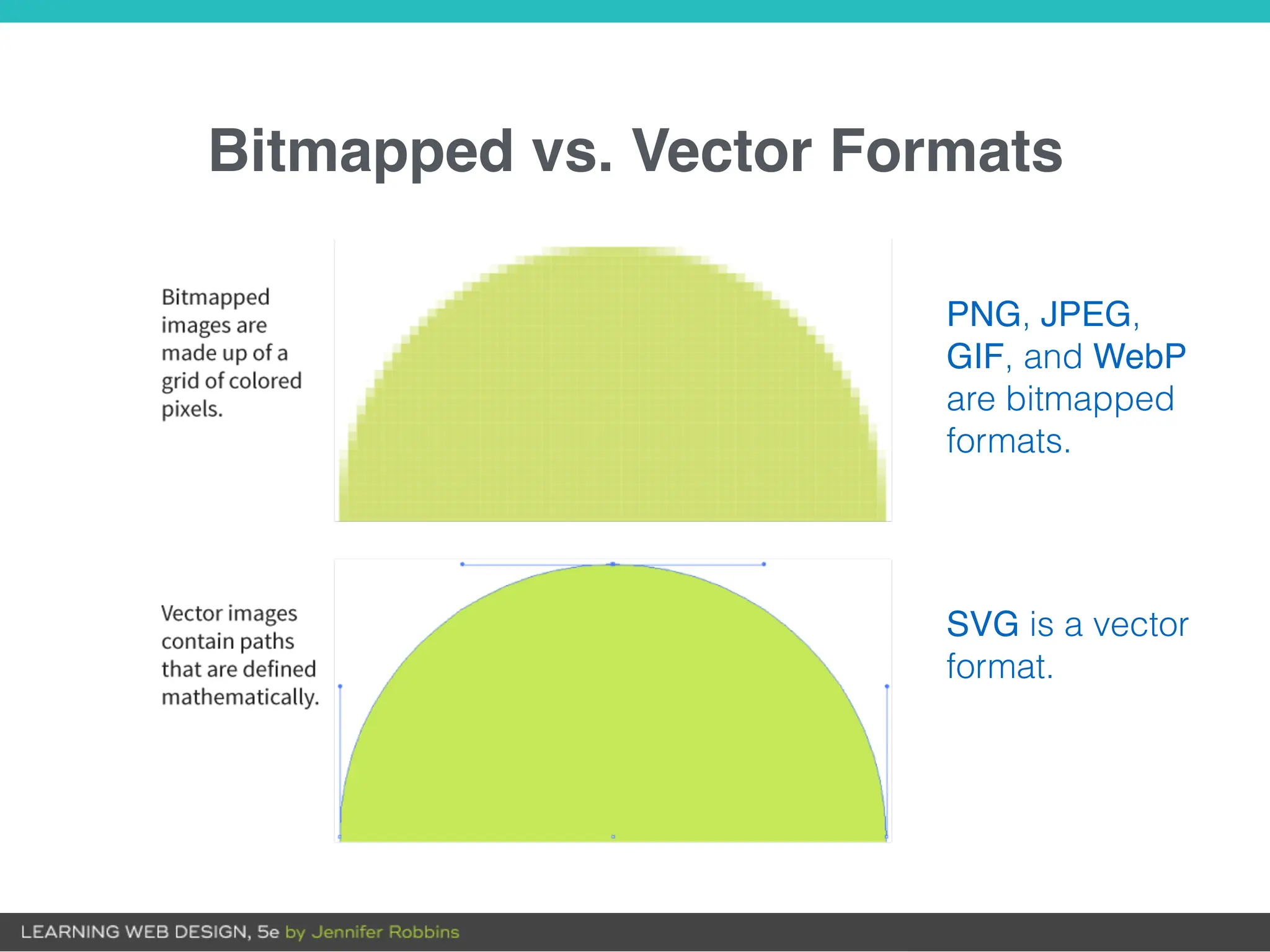 Bitmapped vs. Vector Formats

Bitmapped images are made up of a grid of colored pixels.

PNG, JPEG, GIF, and WebP are bitmapped formats.

Vector images contain paths that are defined mathematically.

SVG is a vector format.

LEARNING WEB DESIGN, 5e by Jennifer Robbins